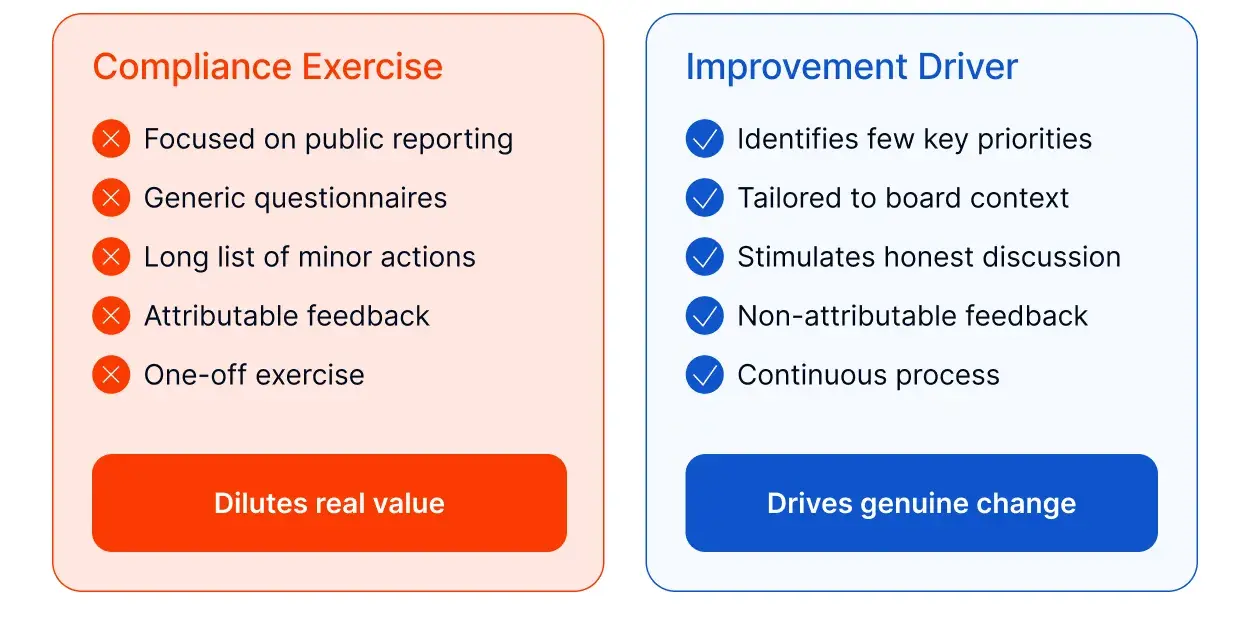 Compliance Exercise

Focused on public reporting
Generic questionnaires
Long list of minor actions
Attributable feedback
One-off exercise

Dilutes real value

Improvement Driver

Identifies few key priorities
Tailored to board context
Stimulates honest discussion
Non-attributable feedback
Continuous process

Drives genuine change